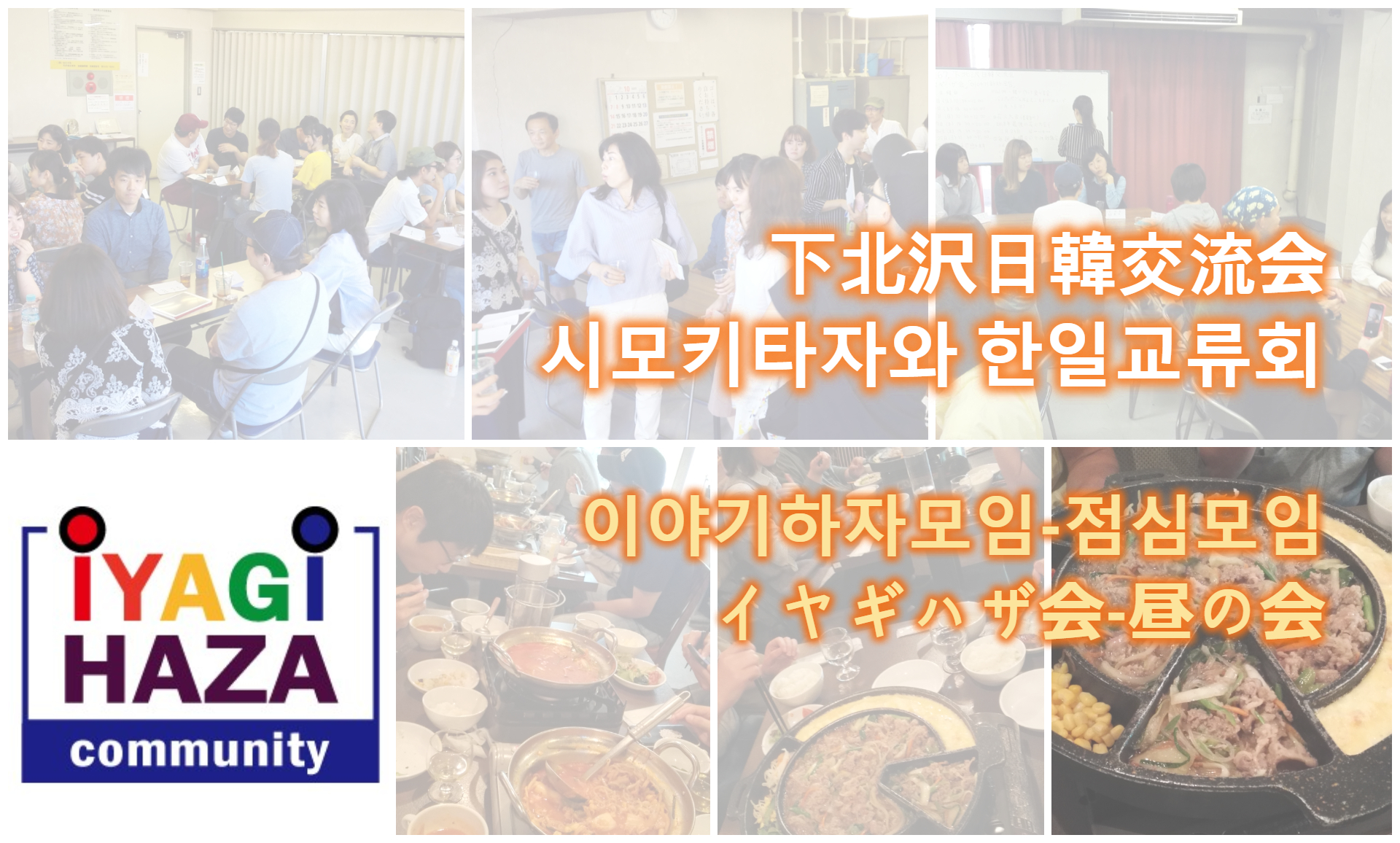 下北沢日韓交流会
시모키타자와 한일교류회

이야기하자모임-점심모임
イヤギハザ会-昼の会

IYAGI HAZA community